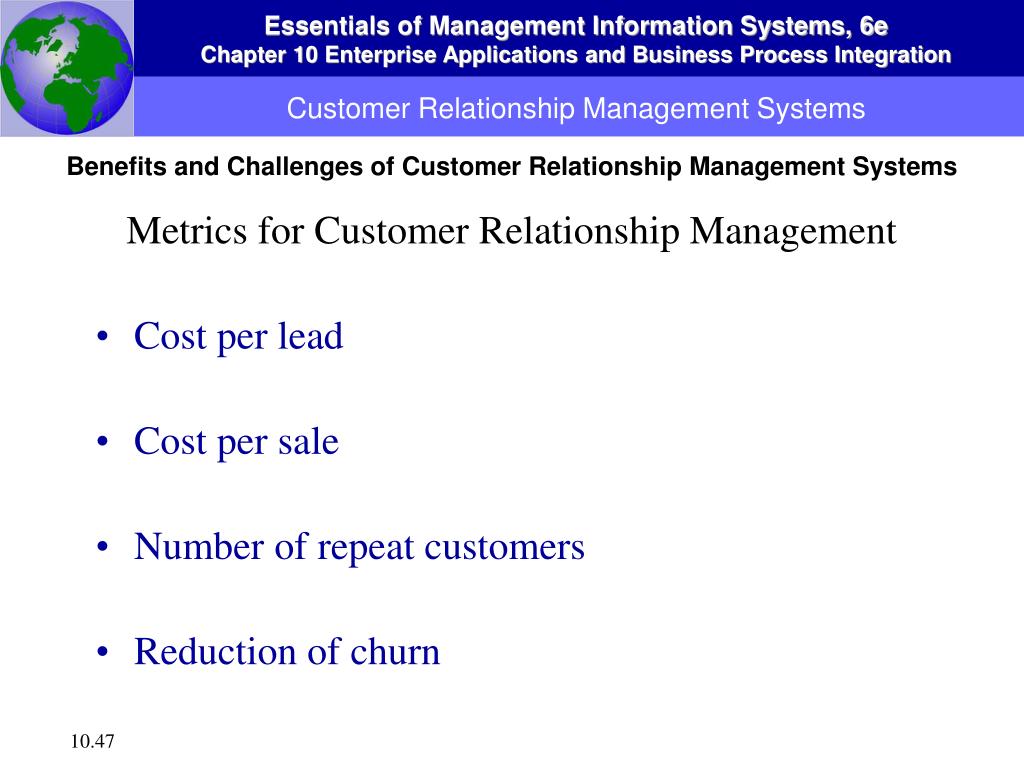 Essentials of Management Information Systems, 6e
Chapter 10 Enterprise Applications and Business Process Integration

Customer Relationship Management Systems

Benefits and Challenges of Customer Relationship Management Systems

Metrics for Customer Relationship Management

• Cost per lead

• Cost per sale

• Number of repeat customers

• Reduction of churn

10.47